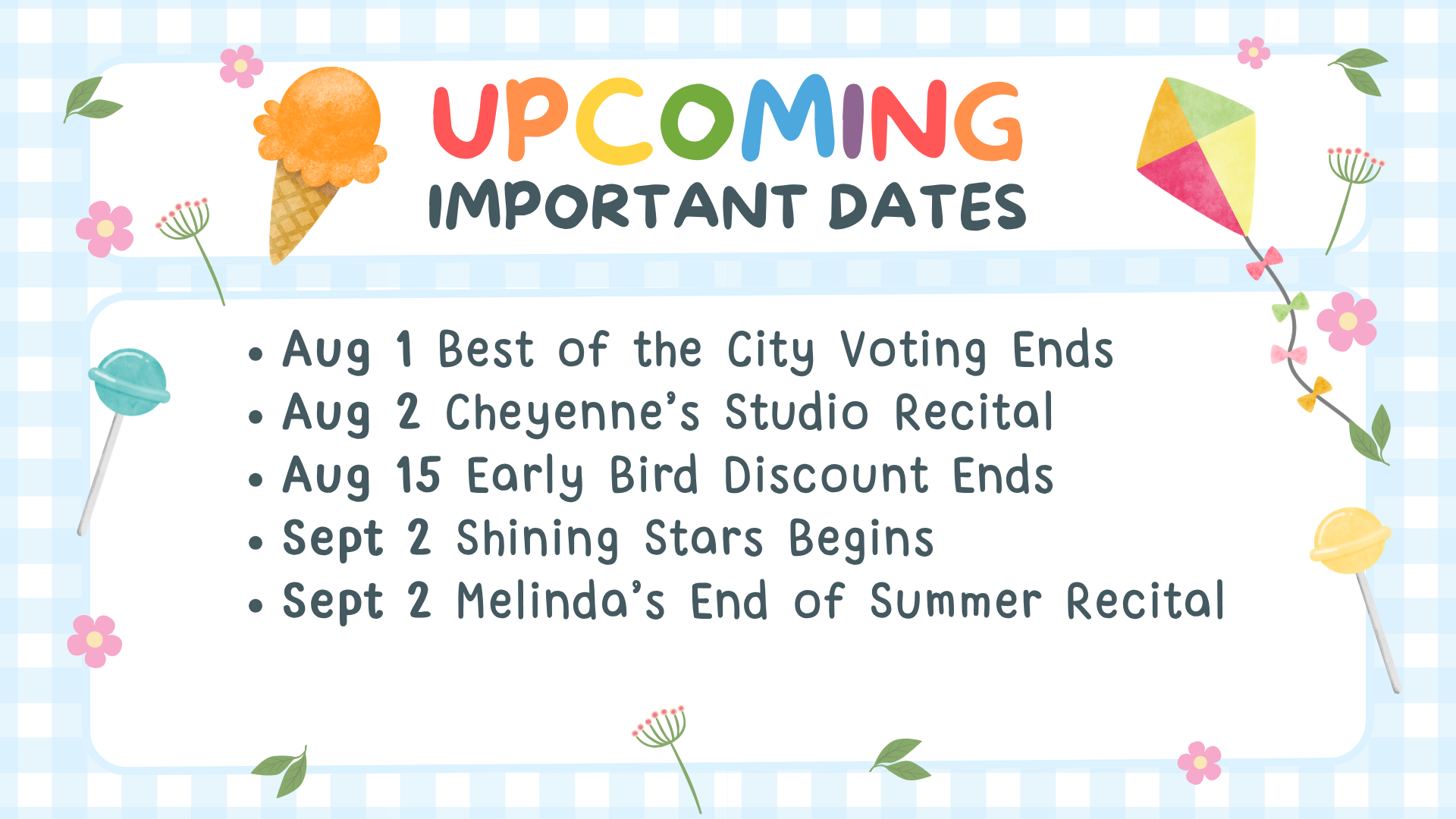 UPCOMING
IMPORTANT DATES

• Aug 1 Best of the City Voting Ends
• Aug 2 Cheyenne's Studio Recital
• Aug 15 Early Bird Discount Ends
• Sept 2 Shining Stars Begins
• Sept 2 Melinda's End of Summer Recital